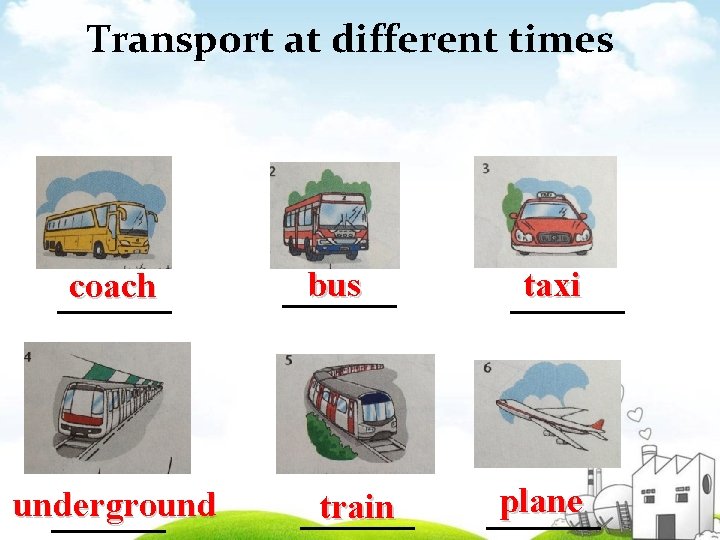 Transport at different times

coach

2

bus

3

taxi

4

underground

5

train

6

plane